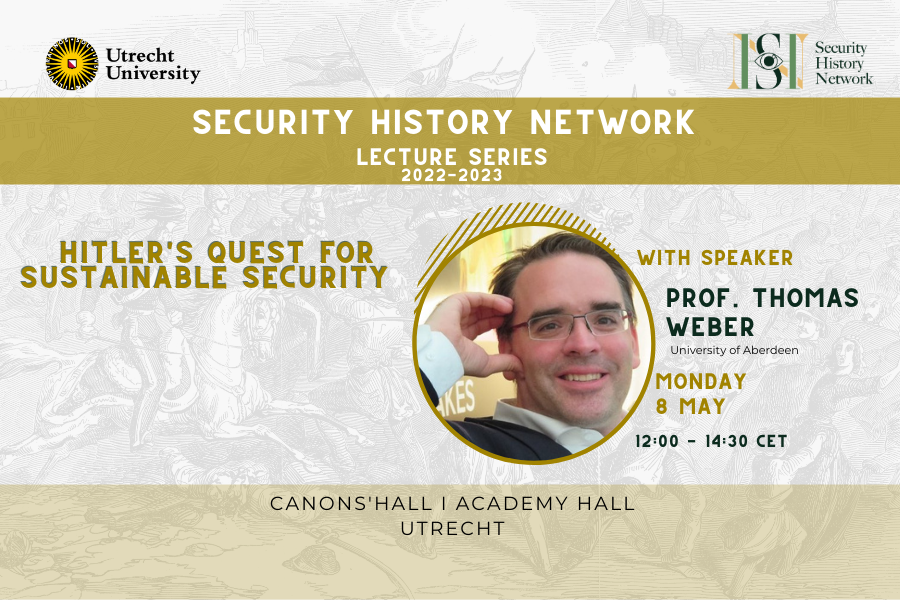 Utrecht University

Security History Network

SECURITY HISTORY NETWORK
LECTURE SERIES
2022-2023

HITLER'S QUEST FOR SUSTAINABLE SECURITY

WITH SPEAKER
PROF. THOMAS WEBER
University of Aberdeen

MONDAY
8 MAY

12:00 - 14:30 CET

CANONS'HALL I ACADEMY HALL
UTRECHT